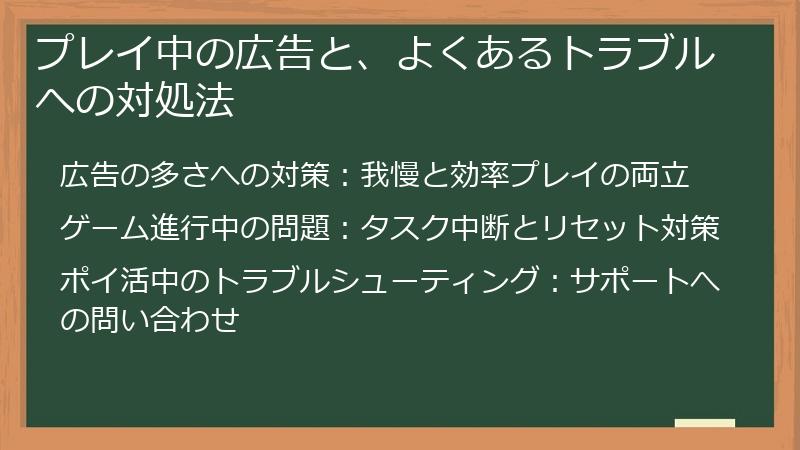 プレイ中の広告と、よくあるトラブルへの対処法

広告の多さへの対策：我慢と効率プレイの両立

ゲーム進行中の問題：タスク中断とリセット対策

ポイ活中のトラブルシューティング：サポートへの問い合わせ